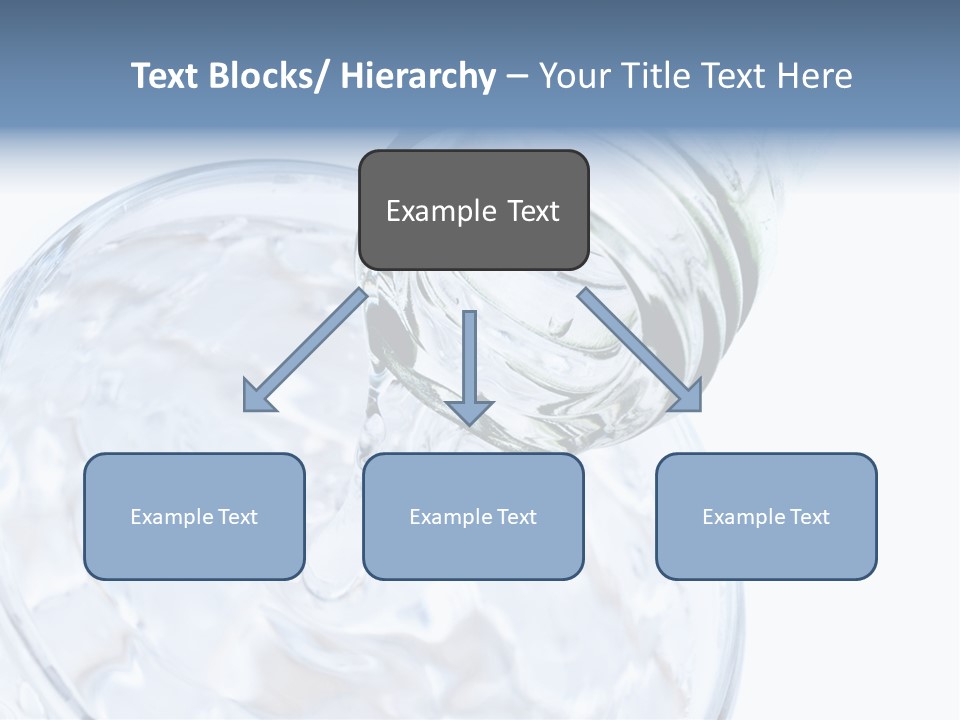 Text Blocks/ Hierarchy – Your Title Text Here

Example Text

Example Text

Example Text

Example Text